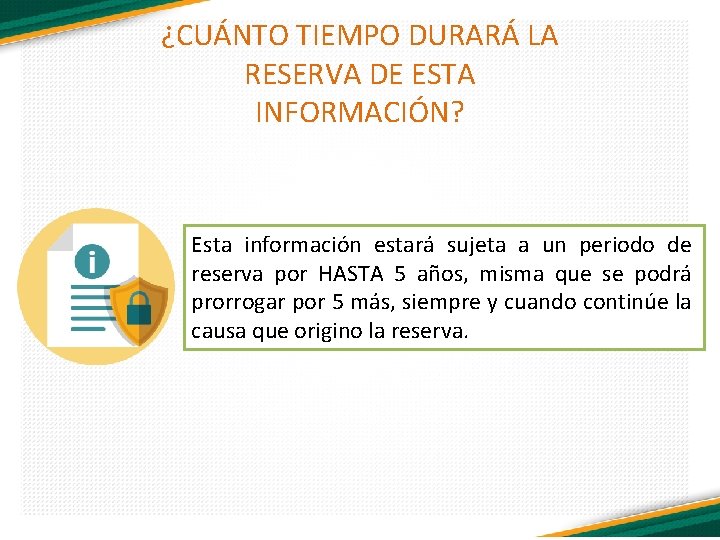 ¿CUÁNTO TIEMPO DURARÁ LA RESERVA DE ESTA INFORMACIÓN?

Esta información estará sujeta a un periodo de reserva por HASTA 5 años, misma que se podrá prorrogar por 5 más, siempre y cuando continúe la causa que origino la reserva.